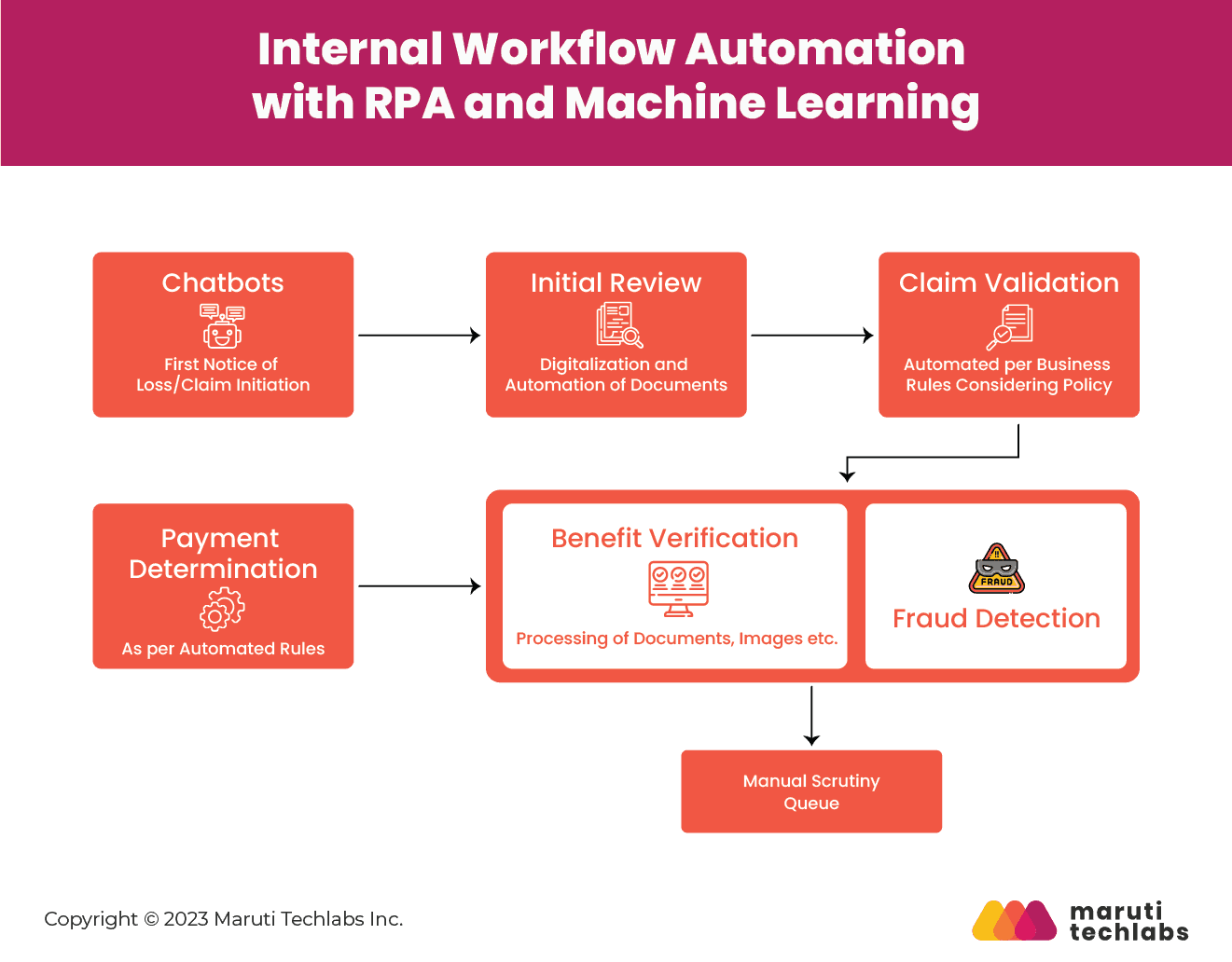 Internal Workflow Automation with RPA and Machine Learning

Chatbots

First Notice of Loss/Claim Initiation

Initial Review

Digitalization and Automation of Documents

Claim Validation

Automated per Business Rules Considering Policy

Payment Determination

As per Automated Rules

Benefit Verification

Processing of Documents, Images etc.

FRAUD

Fraud Detection

Manual Scrutiny Queue

Copyright © 2023 Maruti Techlabs Inc.

maruti techlabs